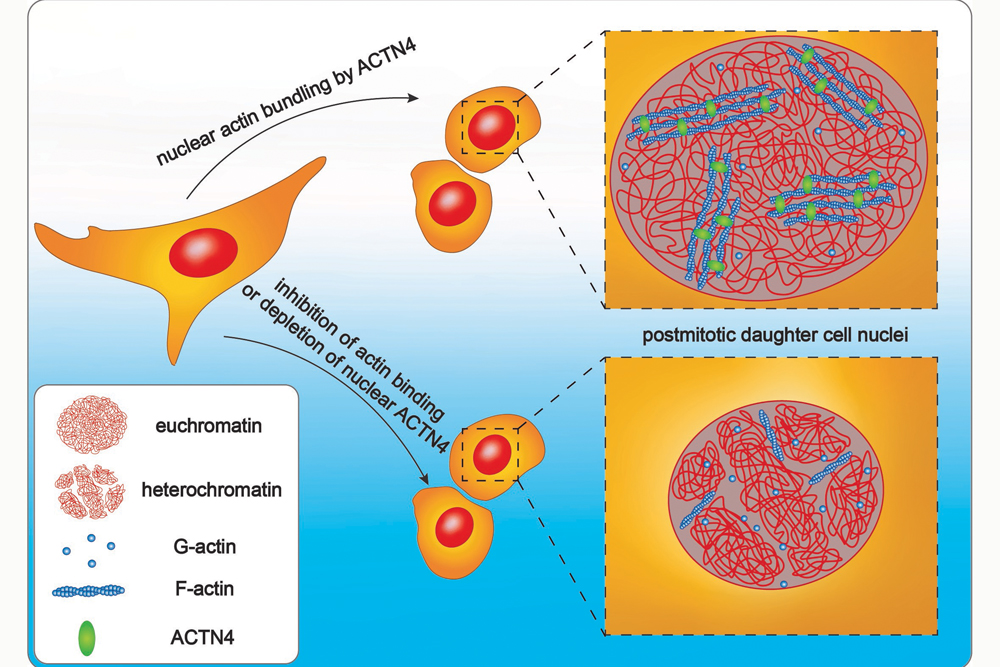 nuclear actin bundling by ACTN4

inhibition of actin binding or depletion of nuclear ACTN4

postmitotic daughter cell nuclei

euchromatin

heterochromatin

G-actin

F-actin

ACTN4